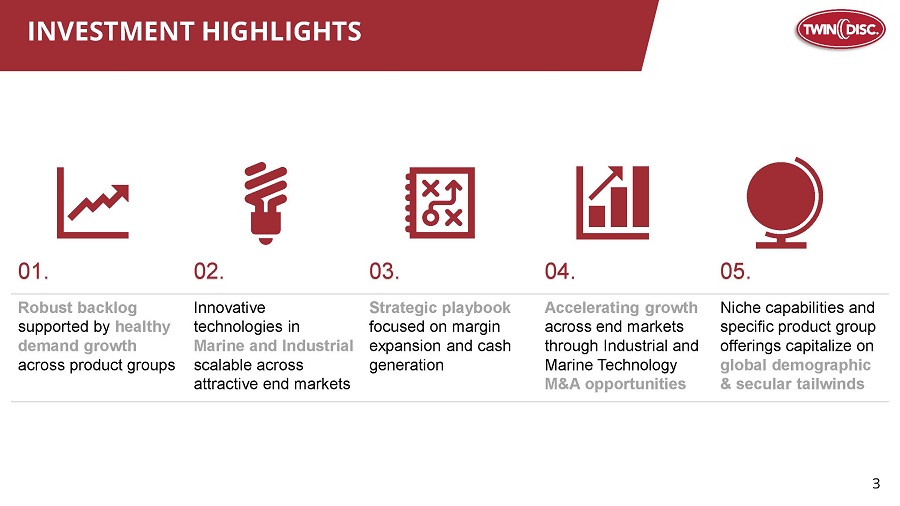 INVESTMENT HIGHLIGHTS

TWIN DISC.

01.

Robust backlog supported by healthy demand growth across product groups

02.

Innovative technologies in Marine and Industrial scalable across attractive end markets

03.

Strategic playbook focused on margin expansion and cash generation

04.

Accelerating growth across end markets through Industrial and Marine Technology M&A opportunities

05.

Niche capabilities and specific product group offerings capitalize on global demographic & secular tailwinds

3